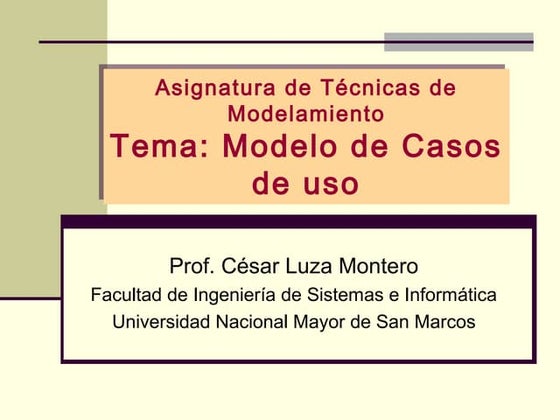 Asignatura de Técnicas de Modelamiento
Tema: Modelo de Casos de uso

Prof. César Luza Montero
Facultad de Ingeniería de Sistemas e Informática
Universidad Nacional Mayor de San Marcos